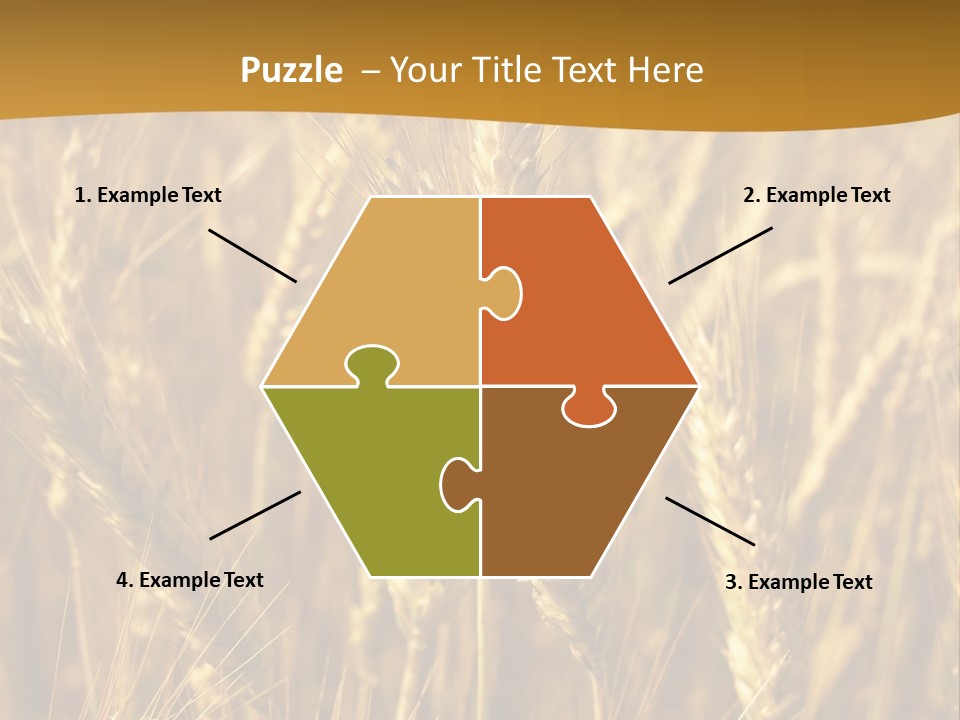 Puzzle – Your Title Text Here

1. Example Text

2. Example Text

4. Example Text

3. Example Text